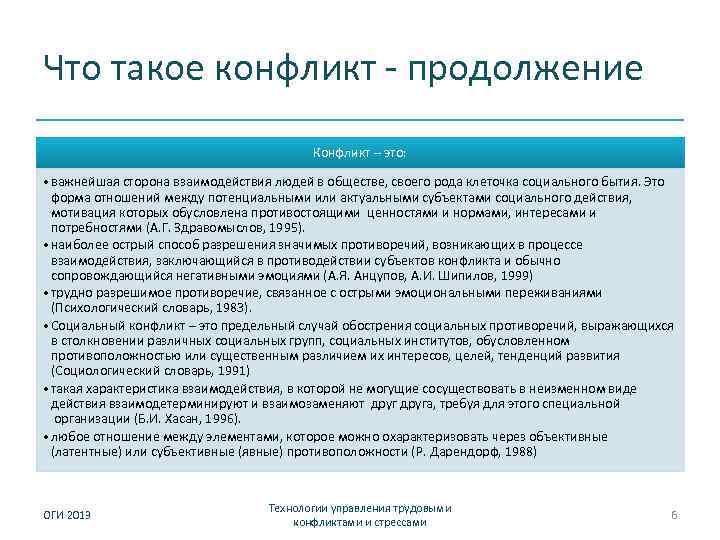 Что такое конфликт - продолжение

Конфликт – это:

• важнейшая сторона взаимодействия людей в обществе, своего рода клеточка социального бытия. Это форма отношений между потенциальными или актуальными субъектами социального действия, мотивация которых обусловлена противостоящими ценностями и нормами, интересами и потребностями (А.Г. Здравомыслов, 1995).
• наиболее острый способ разрешения значимых противоречий, возникающих в процессе взаимодействия, заключающийся в противодействии субъектов конфликта и обычно сопровождающийся негативными эмоциями (А.Я. Анцупов, А.И. Шипилов, 1999)
• трудно разрешимое противоречие, связанное с острыми эмоциональными переживаниями (Психологический словарь, 1983).
• Социальный конфликт – это предельный случай обострения социальных противоречий, выражающихся в столкновении различных социальных групп, социальных институтов, обусловленном противоположностью или существенным различием их интересов, целей, тенденций развития (Социологический словарь, 1991)
• такая характеристика взаимодействия, в которой не могущие сосуществовать в неизменном виде действия взаимодетерминируют и взаимозаменяют друг друга, требуя для этого специальной организации (Б.И. Хасан, 1996).
• любое отношение между элементами, которое можно охарактеризовать через объективные (латентные) или субъективные (явные) противоположности (Р. Дарендорф, 1988)

ОГИ 2013

Технологии управления трудовыми конфликтами и стрессами

6